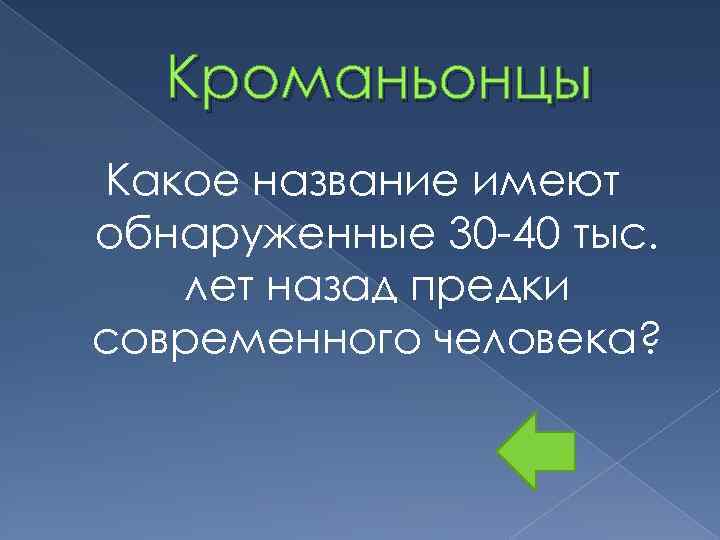 Кроманьонцы

Какое название имеют обнаруженные 30-40 тыс. лет назад предки современного человека?